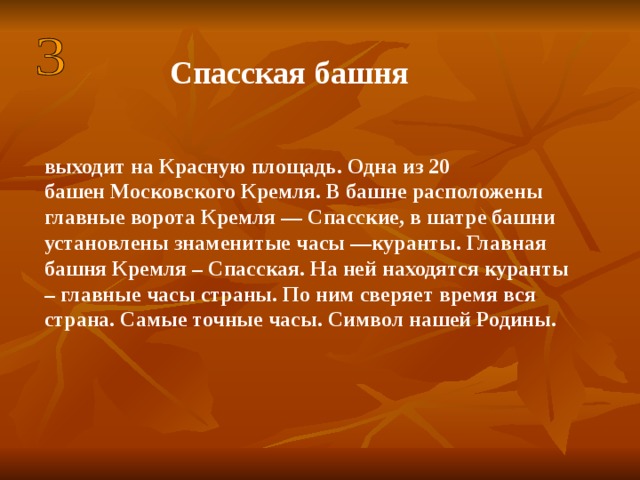 3

Спасская башня

выходит на Красную площадь. Одна из 20 башен Московского Кремля. В башне расположены главные ворота Кремля — Спасские, в шатре башни установлены знаменитые часы —куранты. Главная башня Кремля – Спасская. На ней находятся куранты – главные часы страны. По ним сверяет время вся страна. Самые точные часы. Символ нашей Родины.